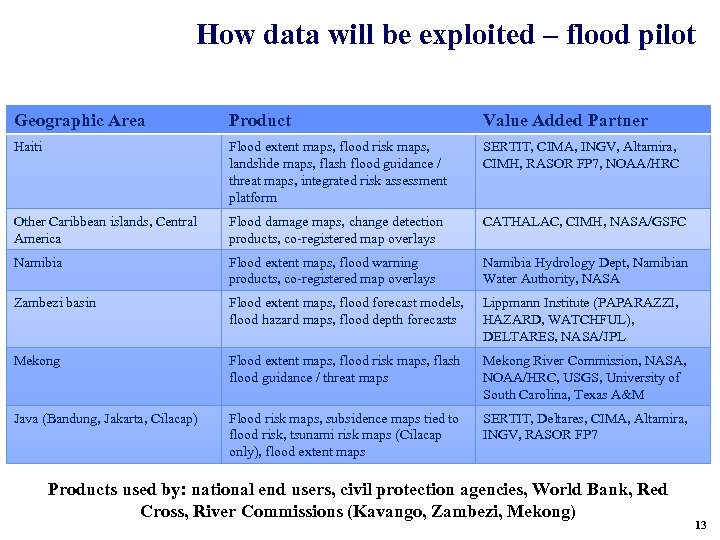 How data will be exploited – flood pilot

| Geographic Area | Product | Value Added Partner |
|---|---|---|
| Haiti | Flood extent maps, flood risk maps, landslide maps, flash flood guidance / threat maps, integrated risk assessment platform | SERTIT, CIMA, INGV, Altamira, CIMH, RASOR FP7, NOAA/HRC |
| Other Caribbean islands, Central America | Flood damage maps, change detection products, co-registered map overlays | CATHALAC, CIMH, NASA/GSFC |
| Namibia | Flood extent maps, flood warning products, co-registered map overlays | Namibia Hydrology Dept, Namibian Water Authority, NASA |
| Zambezi basin | Flood extent maps, flood forecast models, flood hazard maps, flood depth forecasts | Lippmann Institute (PAPARAZZI, HAZARD, WATCHFUL), DELTARES, NASA/JPL |
| Mekong | Flood extent maps, flood risk maps, flash flood guidance / threat maps | Mekong River Commission, NASA, NOAA/HRC, USGS, University of South Carolina, Texas A&M |
| Java (Bandung, Jakarta, Cilacap) | Flood risk maps, subsidence maps tied to flood risk, tsunami risk maps (Cilacap only), flood extent maps | SERTIT, Deltares, CIMA, Altamira, INGV, RASOR FP7 |

Products used by: national end users, civil protection agencies, World Bank, Red Cross, River Commissions (Kavango, Zambezi, Mekong)

13